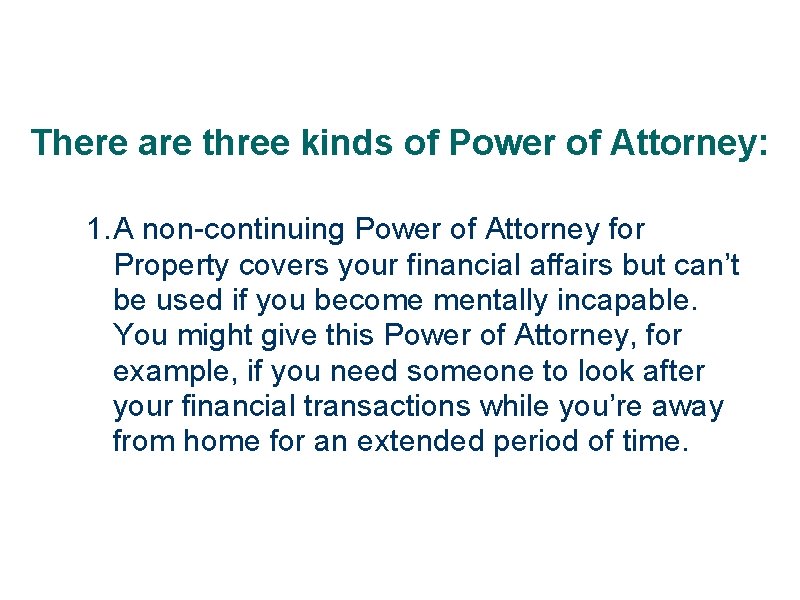 There are three kinds of Power of Attorney:

1. A non-continuing Power of Attorney for Property covers your financial affairs but can’t be used if you become mentally incapable. You might give this Power of Attorney, for example, if you need someone to look after your financial transactions while you’re away from home for an extended period of time.